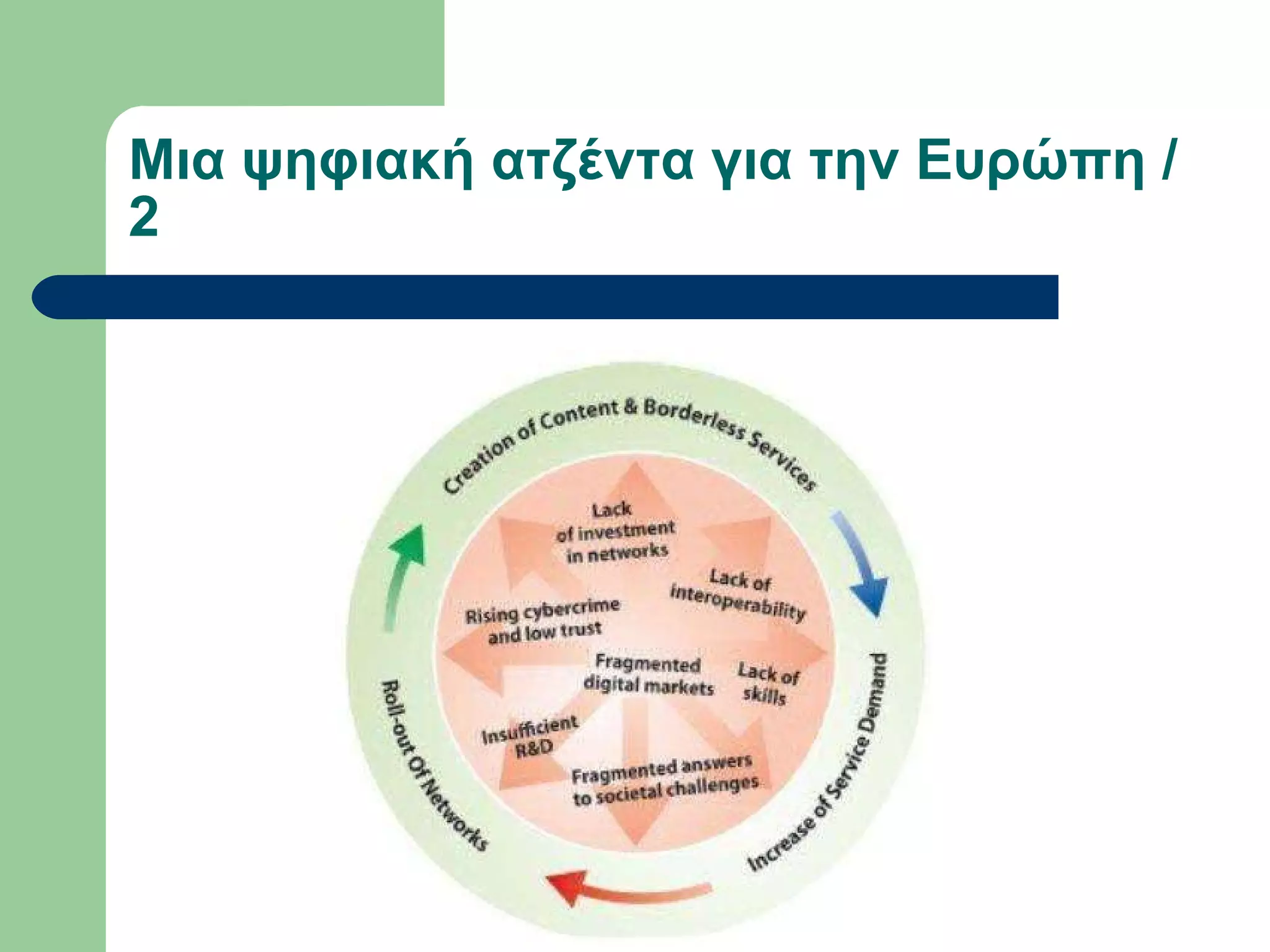 Μια ψηφιακή ατζέντα για την Ευρώπη / 2

Creation of Content & Borderless Services

Increase of Service Demand

Roll-out Of Networks

Lack of investment in networks

Lack of interoperability

Rising cybercrime and low trust

Fragmented digital markets

Lack of skills

Insufficient R&D

Fragmented answers to societal challenges